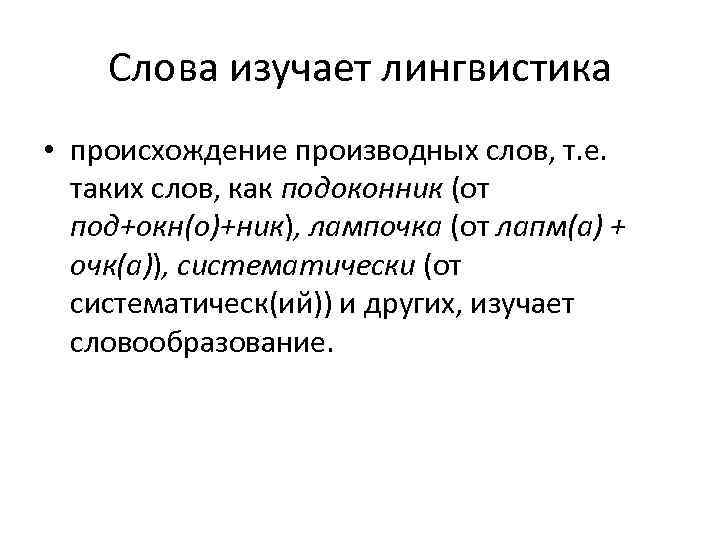 Слова изучает лингвистика

• происхождение производных слов, т.е. таких слов, как подоконник (от под+окн(о)+ник), лампочка (от лапм(а) + очк(а)), систематически (от систематическ(ий)) и других, изучает словообразование.